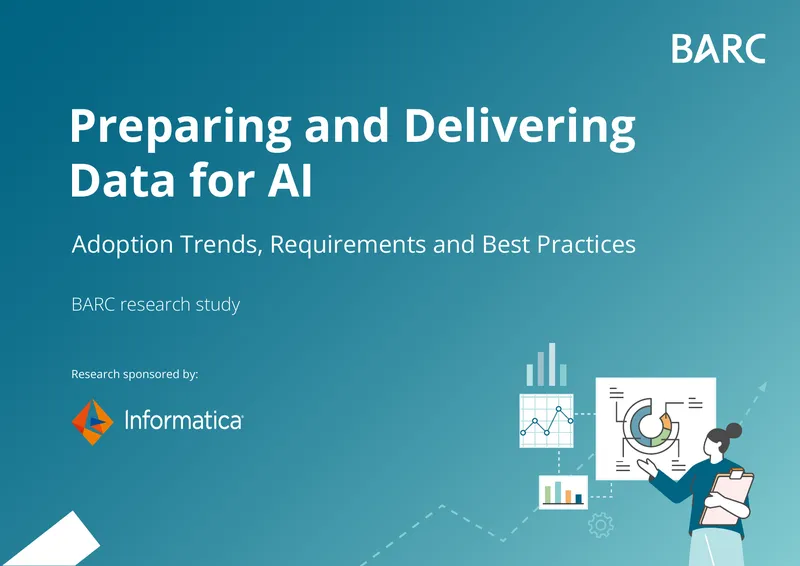 BARC

Preparing and Delivering Data for AI

Adoption Trends, Requirements and Best Practices

BARC research study

Research sponsored by:

Informatica